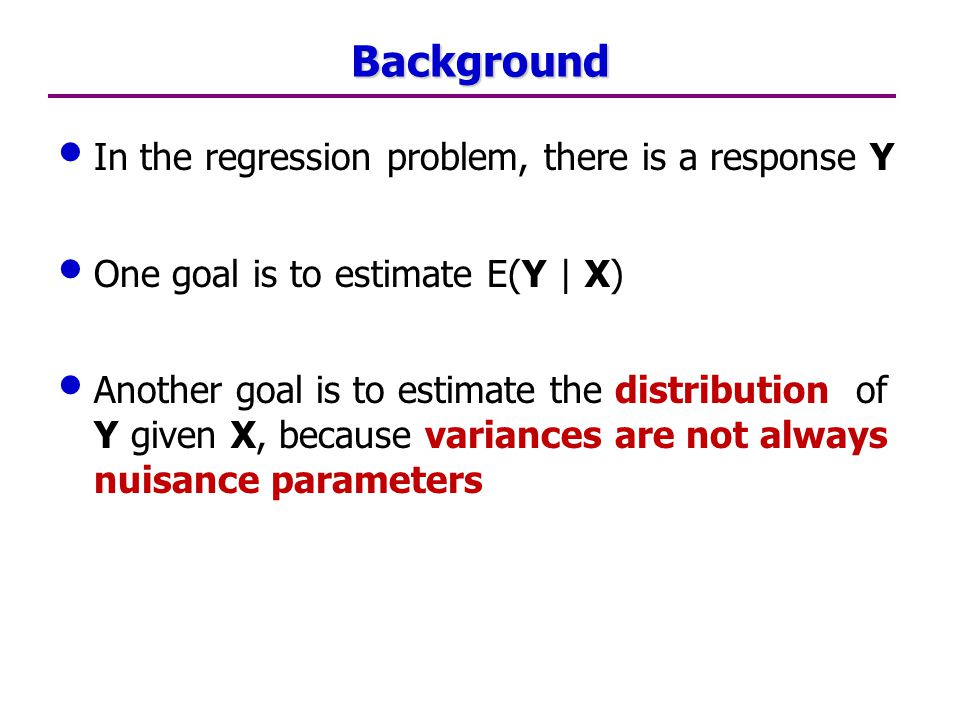 Background

• In the regression problem, there is a response Y

• One goal is to estimate E(Y | X)

• Another goal is to estimate the distribution of Y given X, because variances are not always nuisance parameters